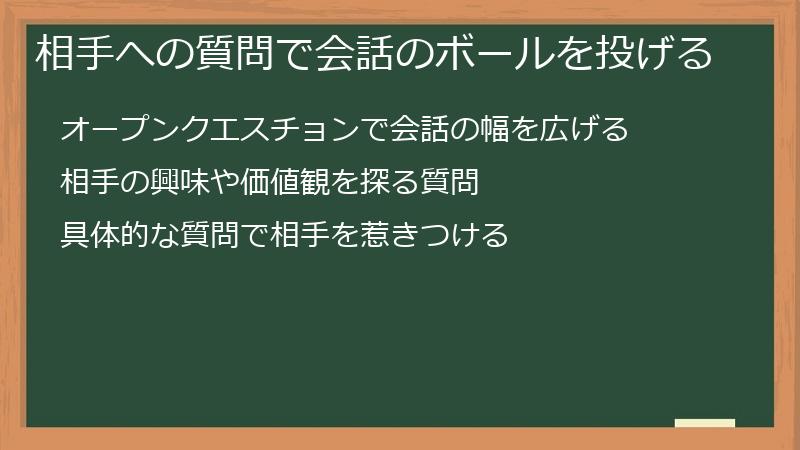 相手への質問で会話のボールを投げる

オープンクエスチョンで会話の幅を広げる

相手の興味や価値観を探る質問

具体的な質問で相手を惹きつける